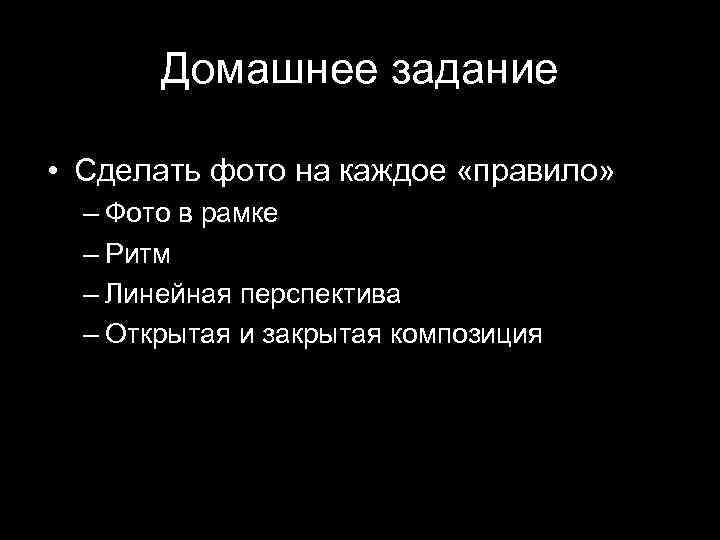 Домашнее задание

• Сделать фото на каждое «правило»
– Фото в рамке
– Ритм
– Линейная перспектива
– Открытая и закрытая композиция